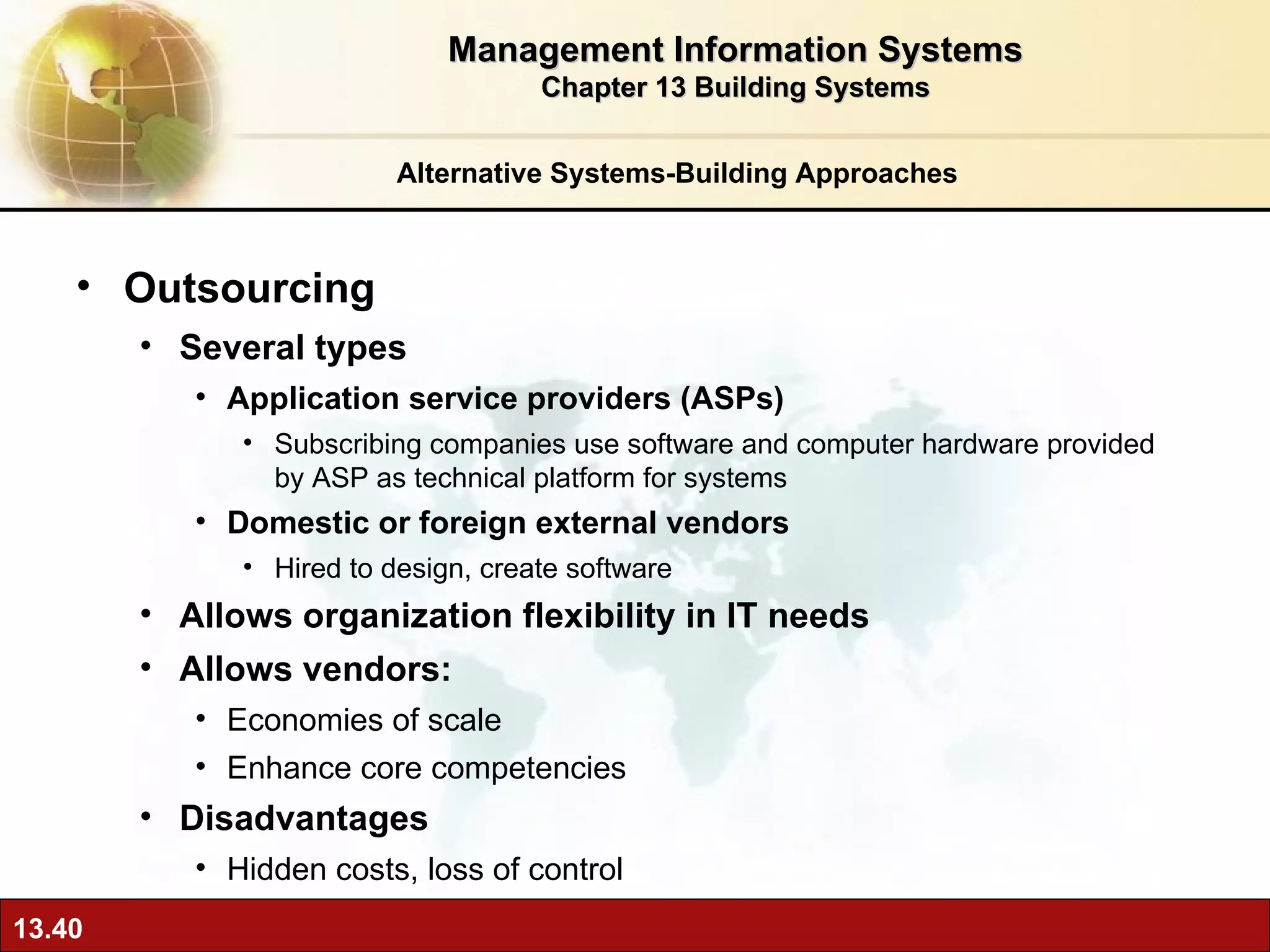 Management Information Systems
Chapter 13 Building Systems

Alternative Systems-Building Approaches

• Outsourcing
  • Several types
    • Application service providers (ASPs)
      • Subscribing companies use software and computer hardware provided by ASP as technical platform for systems
    • Domestic or foreign external vendors
      • Hired to design, create software
  • Allows organization flexibility in IT needs
  • Allows vendors:
    • Economies of scale
    • Enhance core competencies
  • Disadvantages
    • Hidden costs, loss of control

13.40